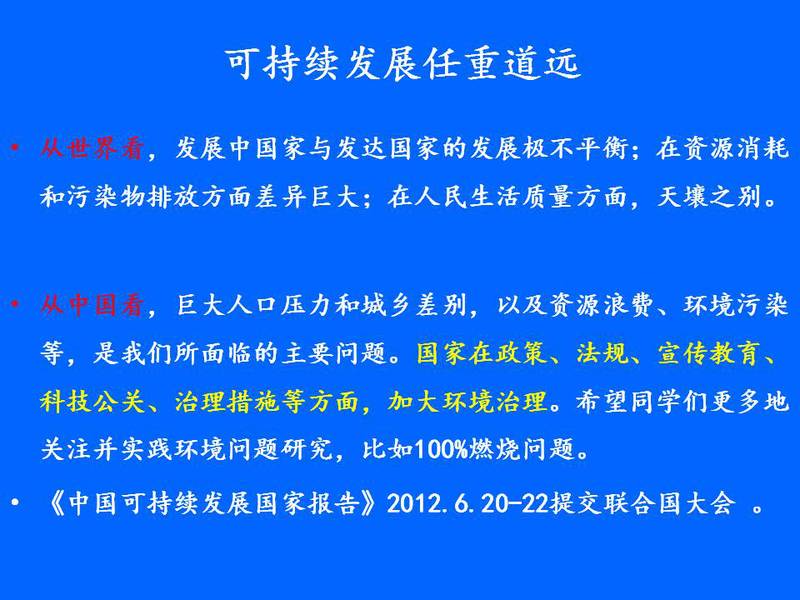 可持续发展任重道远

• 从世界看，发展中国家与发达国家的发展极不平衡；在资源消耗和污染物排放方面差异巨大；在人民生活质量方面，天壤之别。

• 从中国看，巨大人口压力和城乡差别，以及资源浪费、环境污染等，是我们所面临的主要问题。国家在政策、法规、宣传教育、科技公关、治理措施等方面，加大环境治理。希望同学们更多地关注并实践环境问题研究，比如100%燃烧问题。

• 《中国可持续发展国家报告》2012.6.20-22提交联合国大会 。